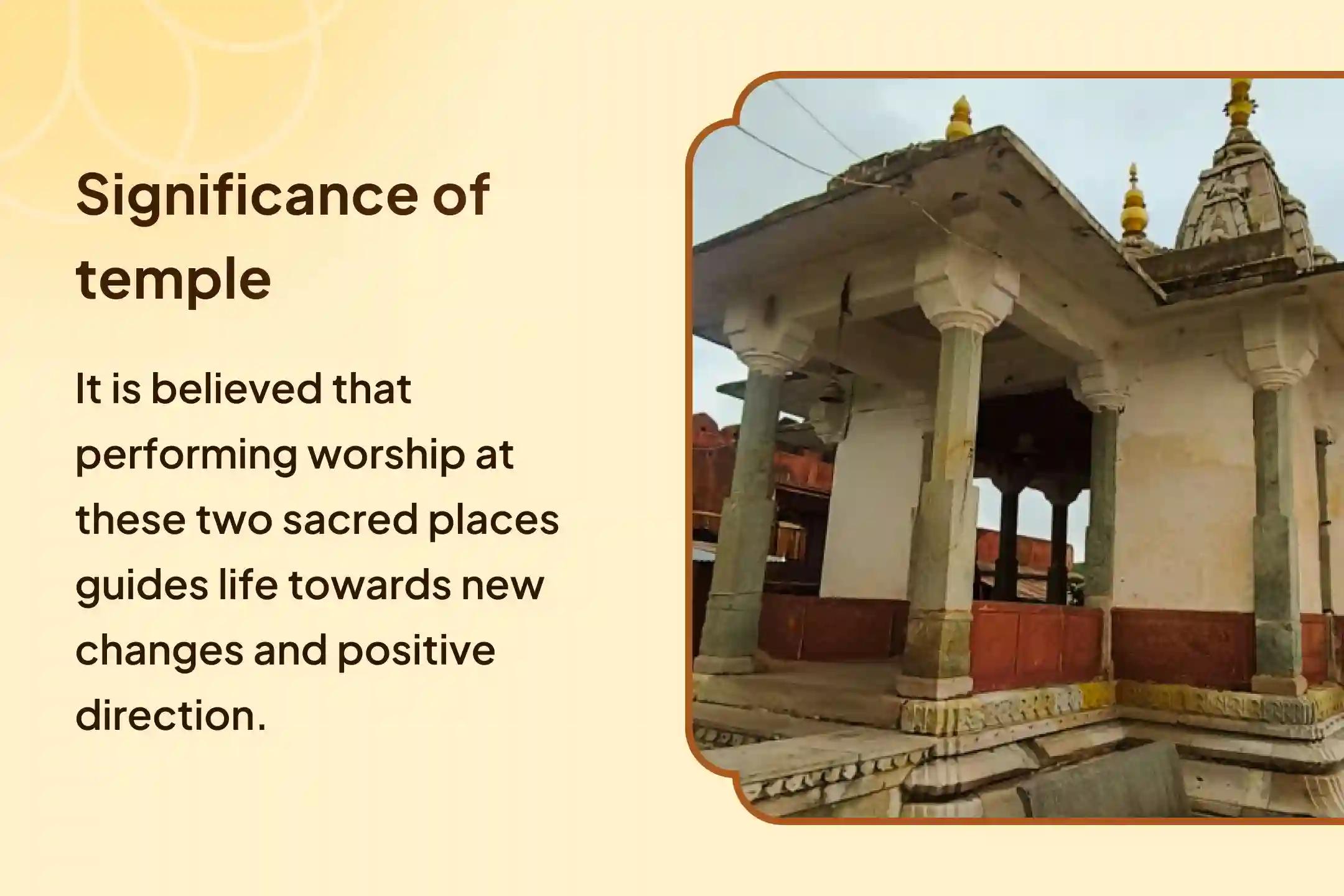 Significance of temple

It is believed that performing worship at these two sacred places guides life towards new changes and positive direction.